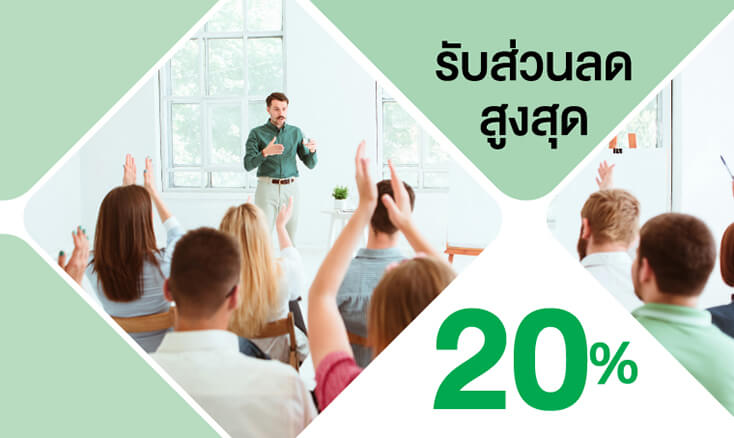 รับส่วนลด
สูงสุด

20%